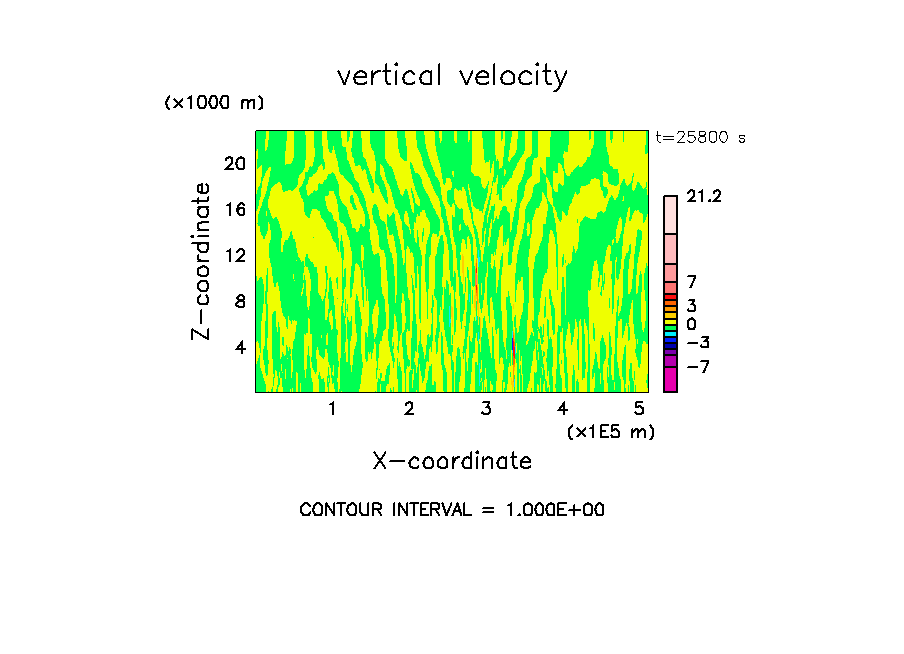 vertical velocity

(x1000 m)

t=25800 s

20
16
12
8
4

Z-coordinate

21.2
7
3
0
-3
-7

1
2
3
4
5
(x1E5 m)

X-coordinate

CONTOUR INTERVAL = 1.000E+00